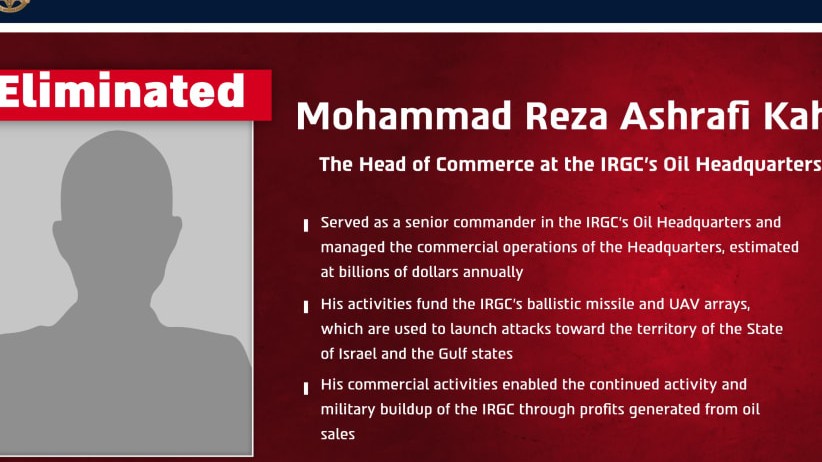 Eliminated

Mohammad Reza Ashrafi Kah

The Head of Commerce at the IRGC's Oil Headquarters

Served as a senior commander in the IRGC's Oil Headquarters and managed the commercial operations of the Headquarters, estimated at billions of dollars annually

His activities fund the IRGC's ballistic missile and UAV arrays, which are used to launch attacks toward the territory of the State of Israel and the Gulf states

His commercial activities enabled the continued activity and military buildup of the IRGC through profits generated from oil sales